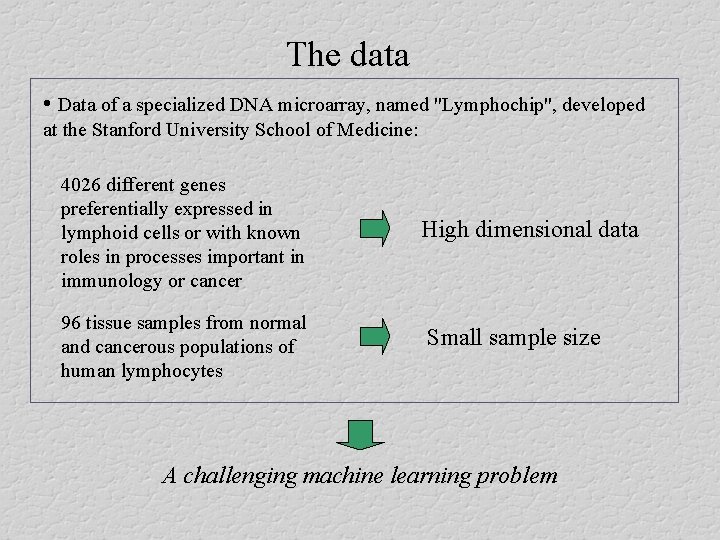 The data

• Data of a specialized DNA microarray, named "Lymphochip", developed at the Stanford University School of Medicine:

4026 different genes preferentially expressed in lymphoid cells or with known roles in processes important in immunology or cancer

High dimensional data

96 tissue samples from normal and cancerous populations of human lymphocytes

Small sample size

A challenging machine learning problem